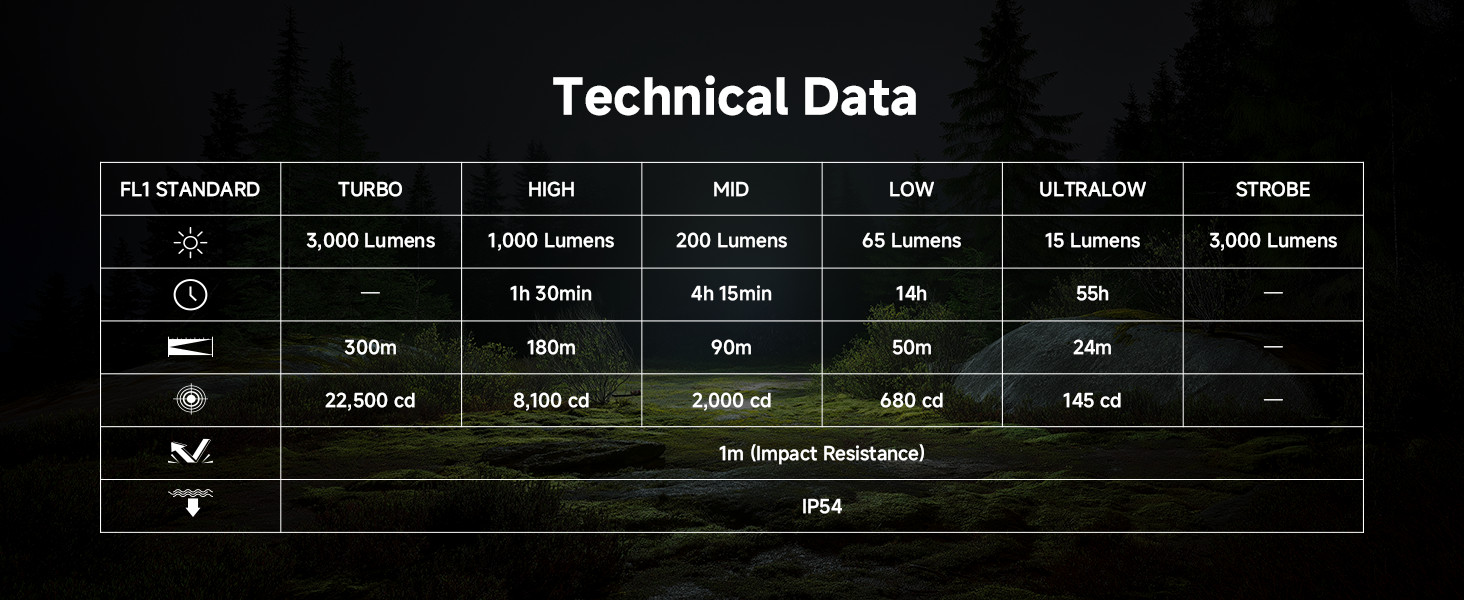 Technical Data

| FL1 STANDARD | TURBO | HIGH | MID | LOW | ULTRALOW | STROBE |
|---|---|---|---|---|---|---|
| | 3,000 Lumens | 1,000 Lumens | 200 Lumens | 65 Lumens | 15 Lumens | 3,000 Lumens |
| | — | 1h 30min | 4h 15min | 14h | 55h | — |
| | 300m | 180m | 90m | 50m | 24m | — |
| | 22,500 cd | 8,100 cd | 2,000 cd | 680 cd | 145 cd | — |
| | 1m (Impact Resistance) | | | | | |
| | IP54 | | | | | |